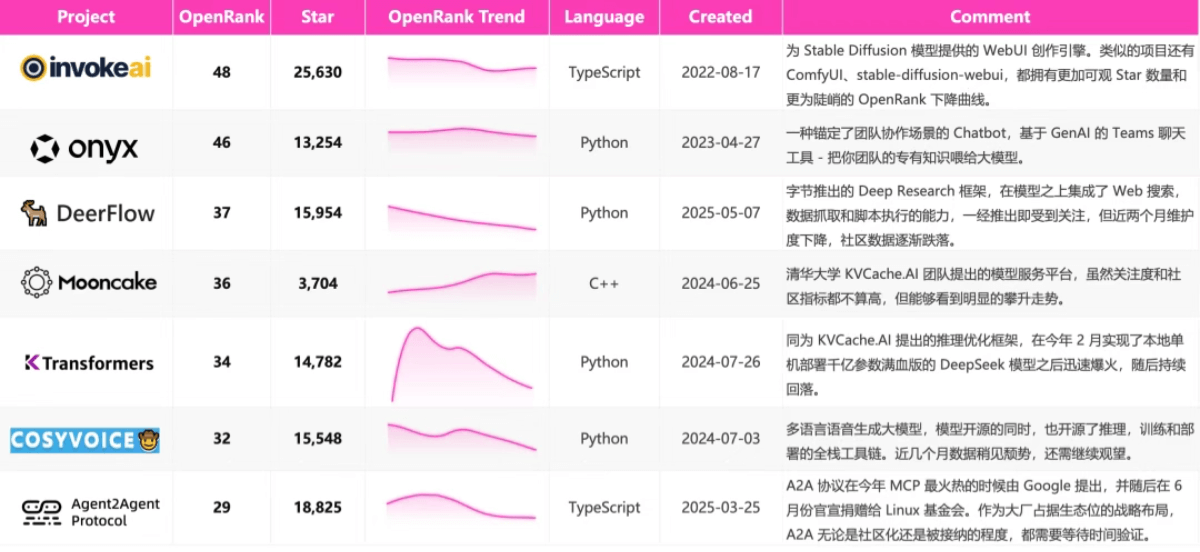 | Project | OpenRank | Star | OpenRank Trend | Language | Created | Comment |
|---|---|---|---|---|---|---|
| invokeai | 48 | 25,630 | | TypeScript | 2022-08-17 | 为 Stable Diffusion 模型提供的 WebUI 创作引擎。类似的项目还有 ComfyUI、stable-diffusion-webui，都拥有更加可观 Star 数量和更为陡峭的 OpenRank 下降曲线。 |
| onyx | 46 | 13,254 | | Python | 2023-04-27 | 一种锚定了团队协作场景的 Chatbot，基于 GenAI 的 Teams 聊天工具 - 把你团队的专有知识喂给大模型。 |
| DeerFlow | 37 | 15,954 | | Python | 2025-05-07 | 字节推出的 Deep Research 框架，在模型之上集成了 Web 搜索，数据抓取和脚本执行的能力，一经推出即受到关注，但近两个月维护度下降，社区数据逐渐跌落。 |
| Mooncake | 36 | 3,704 | | C++ | 2024-06-25 | 清华大学 KVCache.AI 团队提出的模型服务平台，虽然关注度和社区指标都不算高，但能够看到明显的攀升走势。 |
| KTransformers | 34 | 14,782 | | Python | 2024-07-26 | 同为 KVCache.AI 提出的推理优化框架，在今年 2 月实现了本地单机部署千亿参数满血版的 DeepSeek 模型之后迅速爆火，随后持续回落。 |
| COSYVOICE | 32 | 15,548 | | Python | 2024-07-03 | 多语言语音生成大模型，模型开源的同时，也开源了推理，训练和部署的全栈工具链。近几个月数据稍见颓势，还需继续观望。 |
| Agent2Agent Protocol | 29 | 18,825 | | TypeScript | 2025-03-25 | A2A 协议在今年 MCP 最火热的时候由 Google 提出，并随后在 6 月份官宣捐赠给 Linux 基金会。作为大厂占据生态位的战略布局，A2A 无论是社区化还是被接纳的程度，都需要等待时间验证。 |